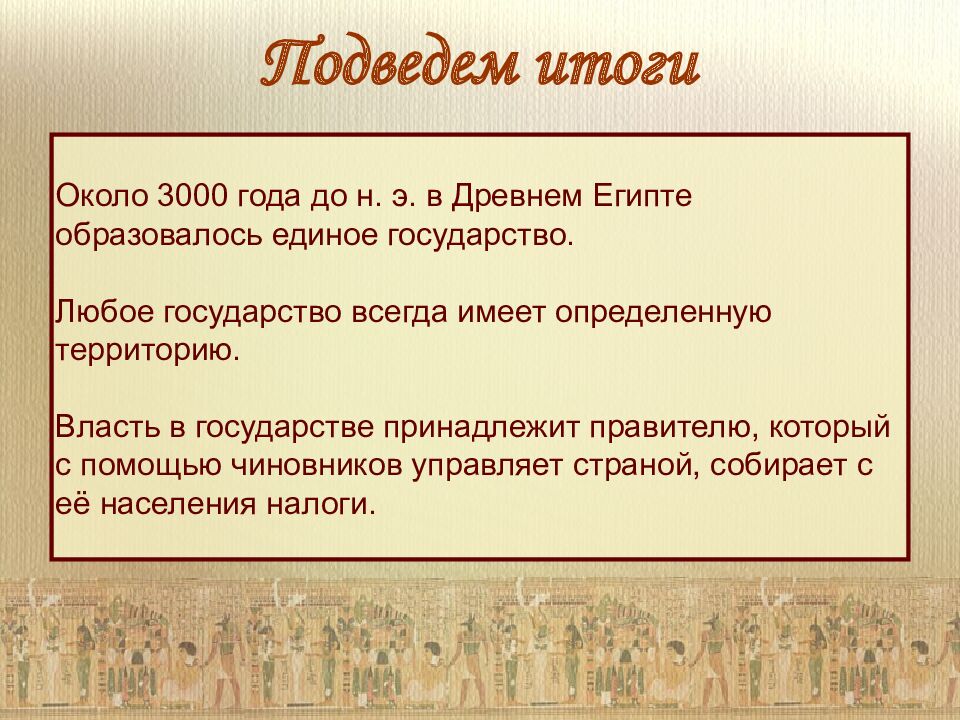 Подведем итоги

Около 3000 года до н. э. в Древнем Египте образовалось единое государство.

Любое государство всегда имеет определенную территорию.

Власть в государстве принадлежит правителю, который с помощью чиновников управляет страной, собирает с её населения налоги.